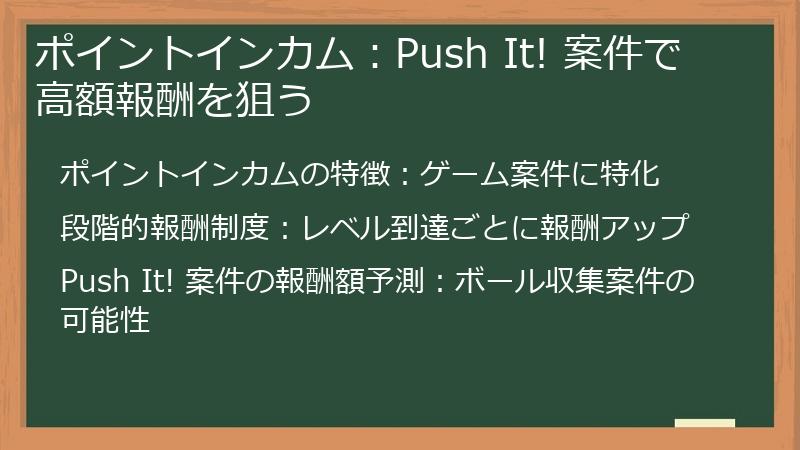 ポイントインカム：Push It! 案件で高額報酬を狙う

ポイントインカムの特徴：ゲーム案件に特化

段階的報酬制度：レベル到達ごとに報酬アップ

Push It! 案件の報酬額予測：ボール収集案件の可能性